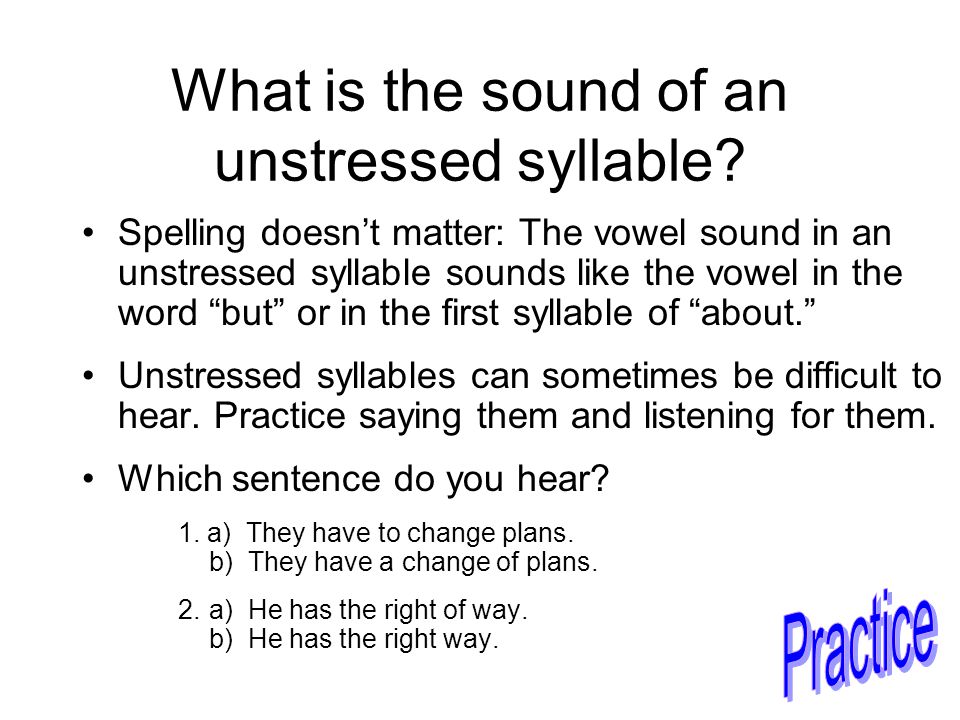 What is the sound of an unstressed syllable?

• Spelling doesn’t matter: The vowel sound in an unstressed syllable sounds like the vowel in the word “but” or in the first syllable of “about.”

• Unstressed syllables can sometimes be difficult to hear. Practice saying them and listening for them.

• Which sentence do you hear?

1. a) They have to change plans.
b) They have a change of plans.

2. a) He has the right of way.
b) He has the right way.

Practice